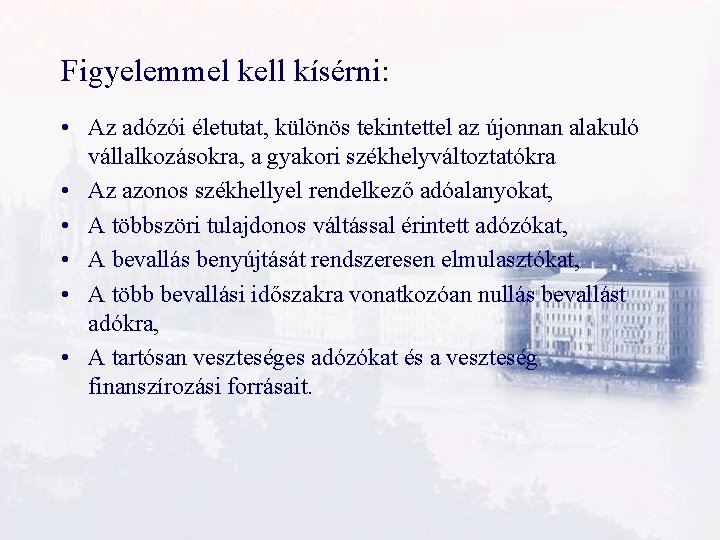 Figyelemmel kell kísérni:

• Az adózói életutat, különös tekintettel az újonnan alakuló vállalkozásokra, a gyakori székhelyváltoztatókra
• Az azonos székhellyel rendelkező adóalanyokat,
• A többszöri tulajdonos váltással érintett adózókat,
• A bevallás benyújtását rendszeresen elmulasztókat,
• A több bevallási időszakra vonatkozóan nullás bevallást adókra,
• A tartósan veszteséges adózókat és a veszteség finanszírozási forrásait.